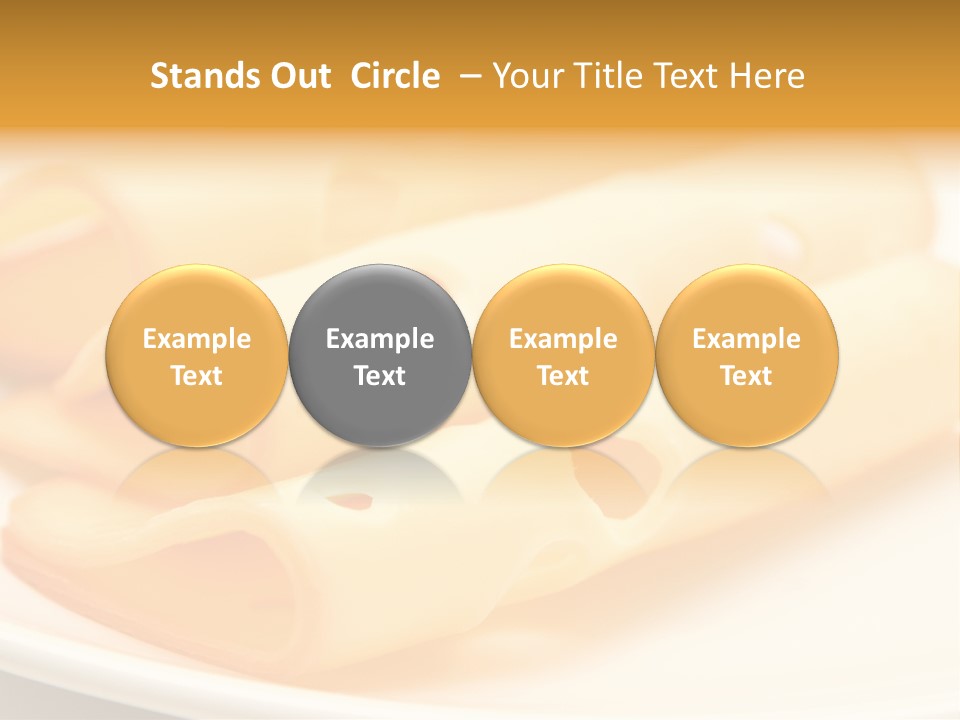 Stands Out Circle – Your Title Text Here

Example Text

Example Text

Example Text

Example Text